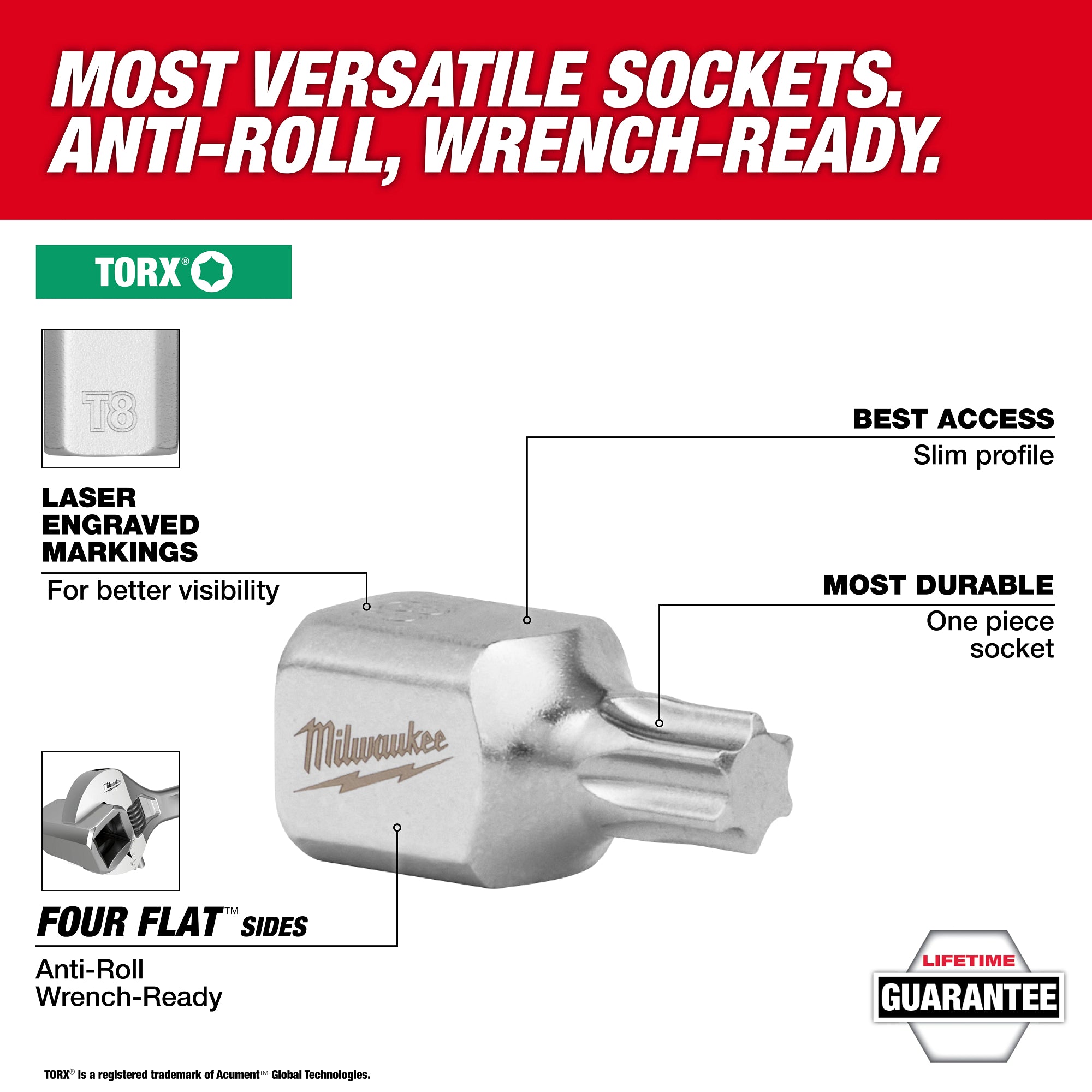 MOST VERSATILE SOCKETS. ANTI-ROLL, WRENCH-READY.

TORX®

T8

LASER ENGRAVED MARKINGS

For better visibility

BEST ACCESS

Slim profile

MOST DURABLE

One piece socket

Milwaukee

Milwaukee

FOUR FLAT™ SIDES

Anti-Roll
Wrench-Ready

LIFETIME

GUARANTEE

TORX® is a registered trademark of Acument™ Global Technologies.